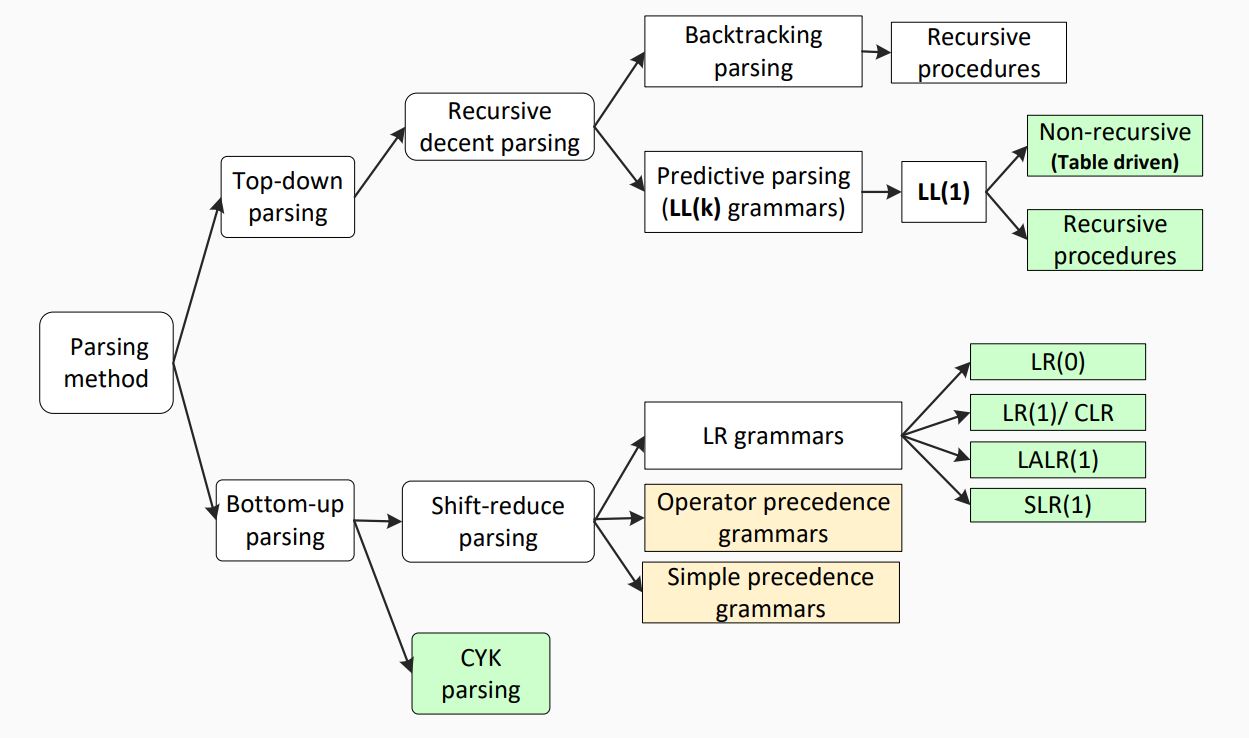 Parsing method

Top-down parsing

Recursive decent parsing

Backtracking parsing

Recursive procedures

Predictive parsing (LL(k) grammars)

LL(1)

Non-recursive (Table driven)

Recursive procedures

Bottom-up parsing

Shift-reduce parsing

LR grammars

LR(0)

LR(1)/ CLR

LALR(1)

SLR(1)

Operator precedence grammars

Simple precedence grammars

CYK parsing